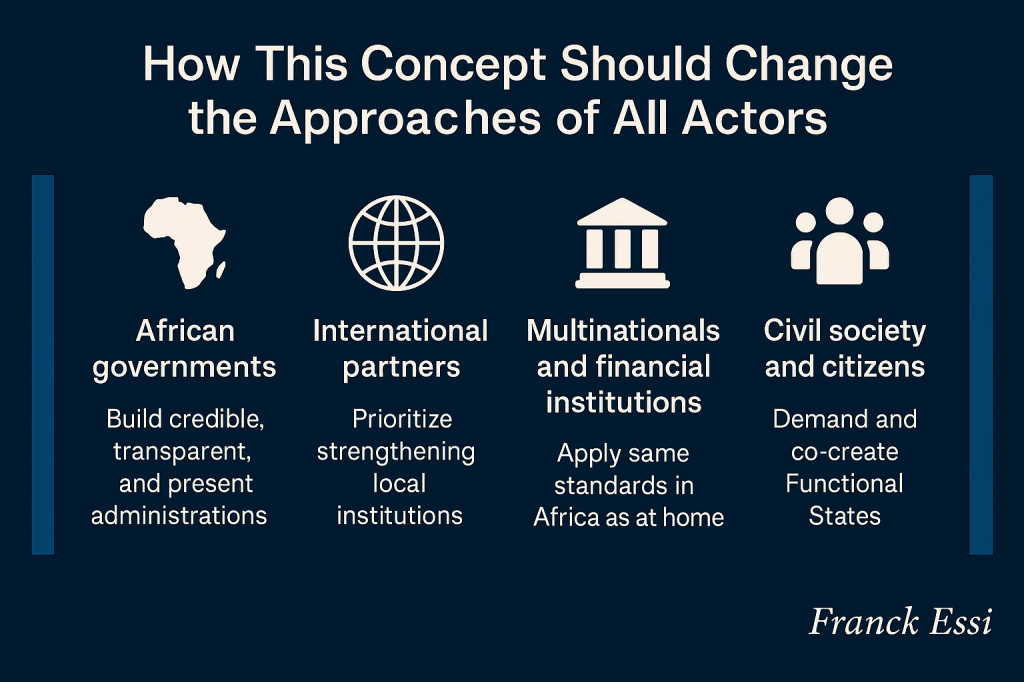 How This Concept Should Change the Approaches of All Actors

African governments

Build credible, transparent, and present administrations

International partners

Prioritize strengthening local institutions

Multinationals and financial institutions

Apply same standards in Africa as at home

Civil society and citizens

Demand and co-create Functional States

Franck Essi